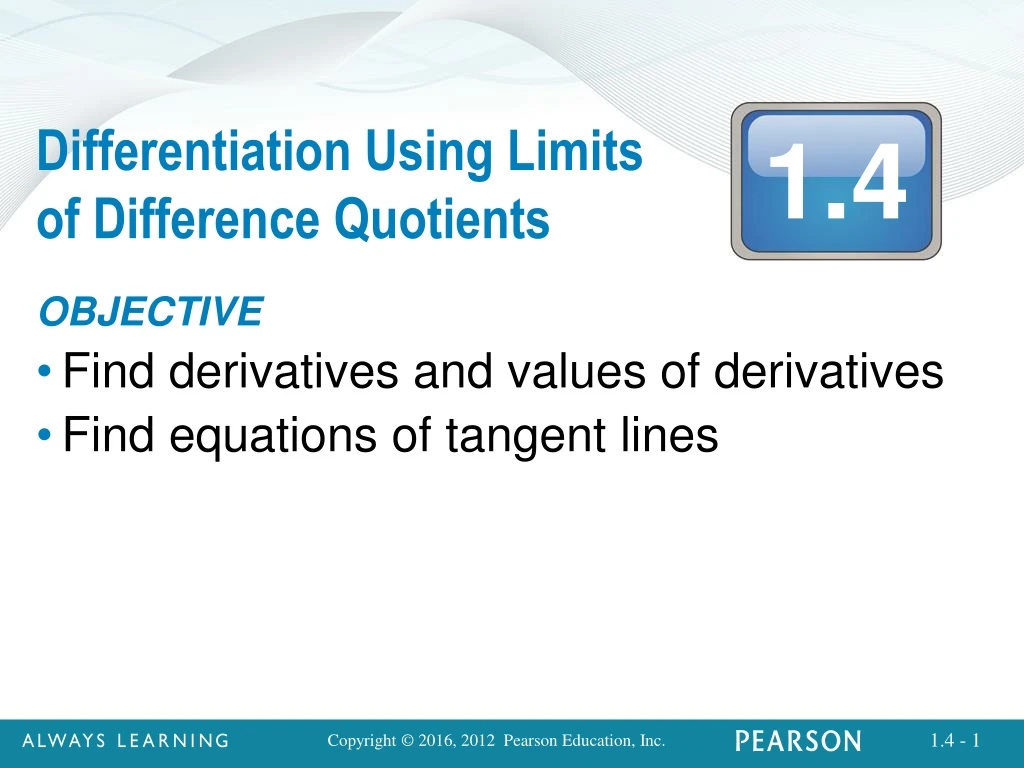 Differentiation Using Limits of Difference Quotients

1.4

OBJECTIVE

• Find derivatives and values of derivatives
• Find equations of tangent lines

ALWAYS LEARNING

Copyright © 2016, 2012 Pearson Education, Inc.

PEARSON

1.4 - 1